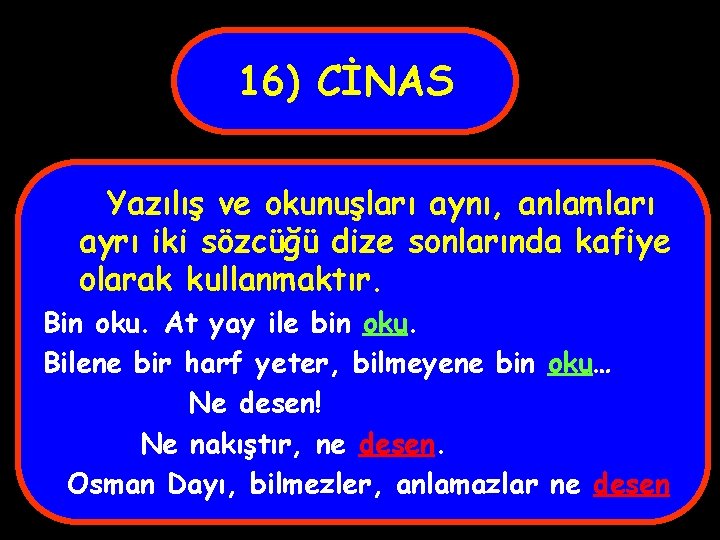 16) CİNAS

Yazılış ve okunuşları aynı, anlamları ayrı iki sözcüğü dize sonlarında kafiye olarak kullanmaktır.

Bin oku. At yay ile bin oku.
Bilene bir harf yeter, bilmeyene bin oku…
Ne desen!
Ne nakıştır, ne desen.
Osman Dayı, bilmezler, anlamazlar ne desen